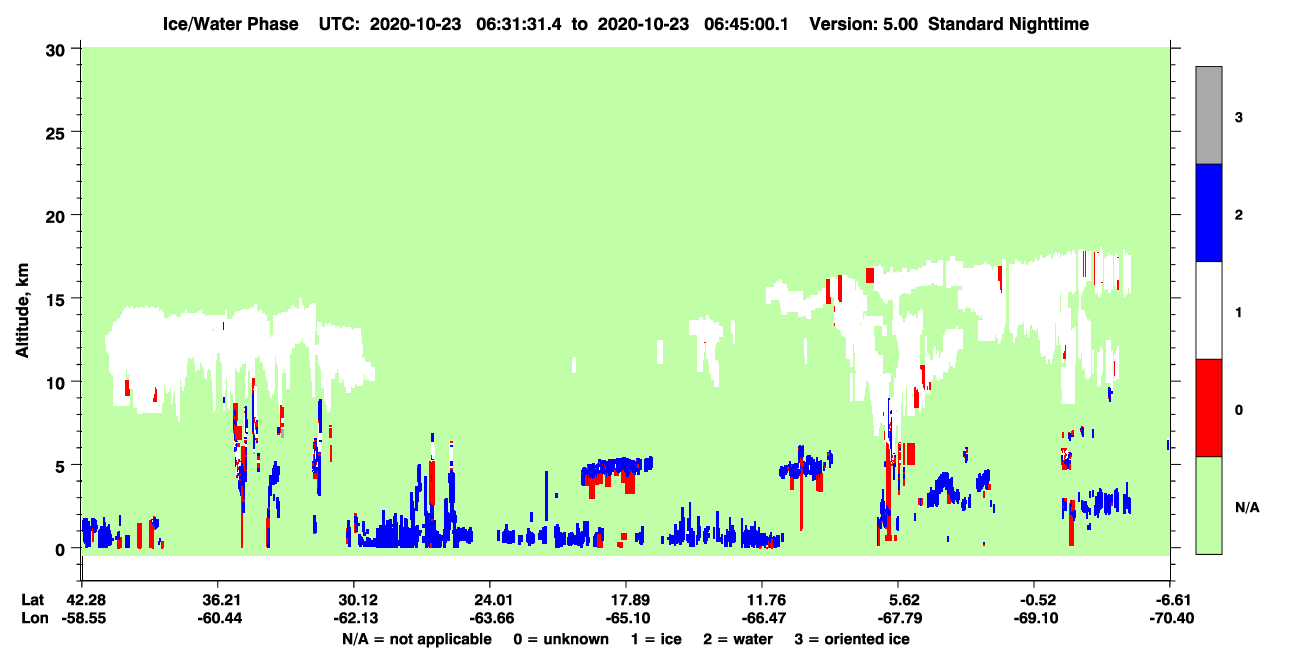 Ice/Water Phase UTC: 2020-10-23 06:31:31.4 to 2020-10-23 06:45:00.1 Version: 5.00 Standard Nighttime

Altitude, km

30
25
20
15
10
5
0

3
2
1
0
N/A

Lat 42.28 36.21 30.12 24.01 17.89 11.76 5.62 -0.52 -6.61
Lon -58.55 -60.44 -62.13 -63.66 -65.10 -66.47 -67.79 -69.10 -70.40

N/A = not applicable 0 = unknown 1 = ice 2 = water 3 = oriented ice